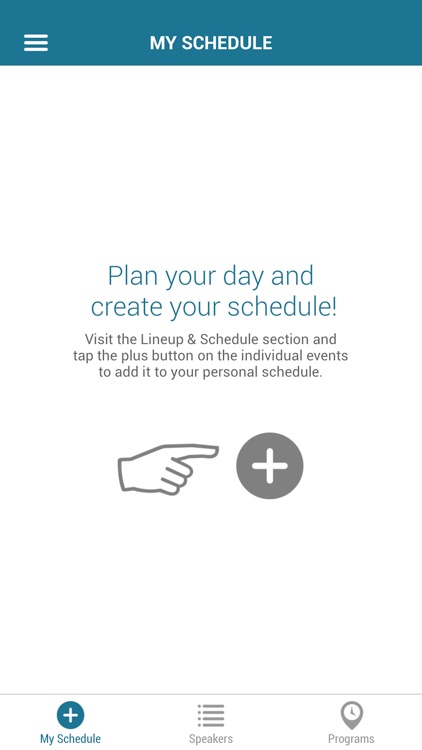 MY SCHEDULE

Plan your day and create your schedule!

Visit the Lineup & Schedule section and tap the plus button on the individual events to add it to your personal schedule.

My Schedule
Speakers
Programs